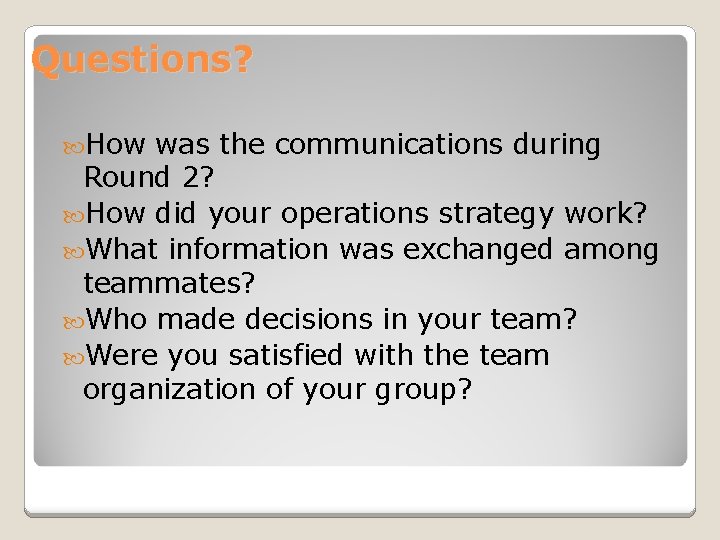 Questions?

How was the communications during Round 2?
How did your operations strategy work?
What information was exchanged among teammates?
Who made decisions in your team?
Were you satisfied with the team organization of your group?